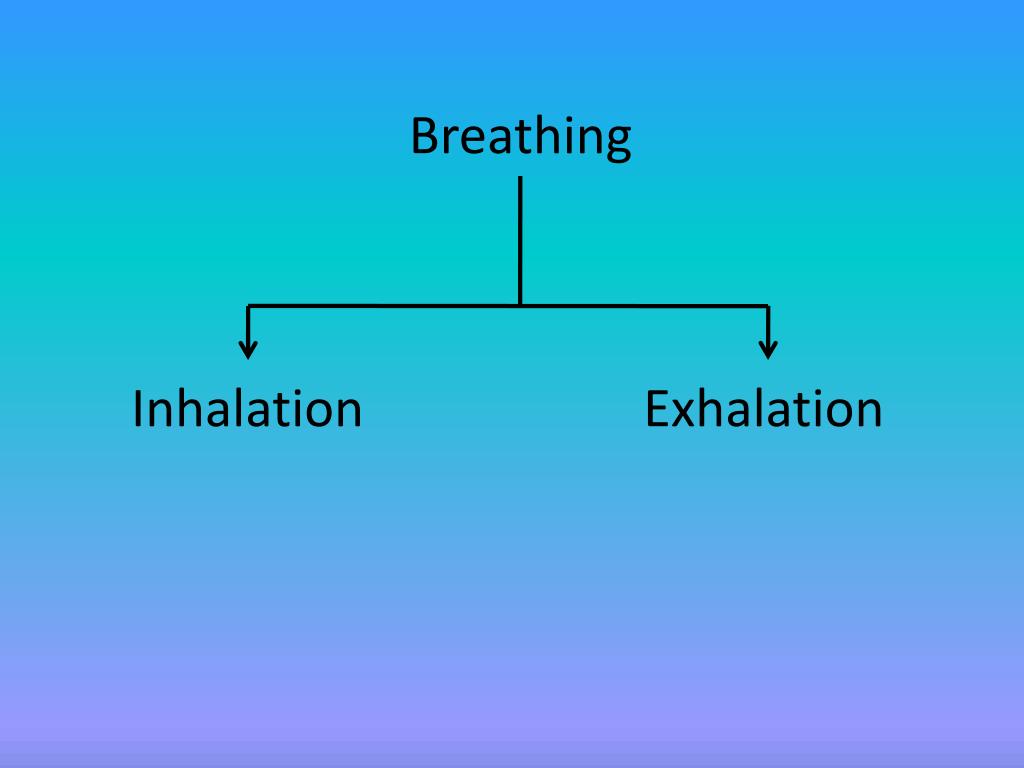 Breathing

Inhalation

Exhalation